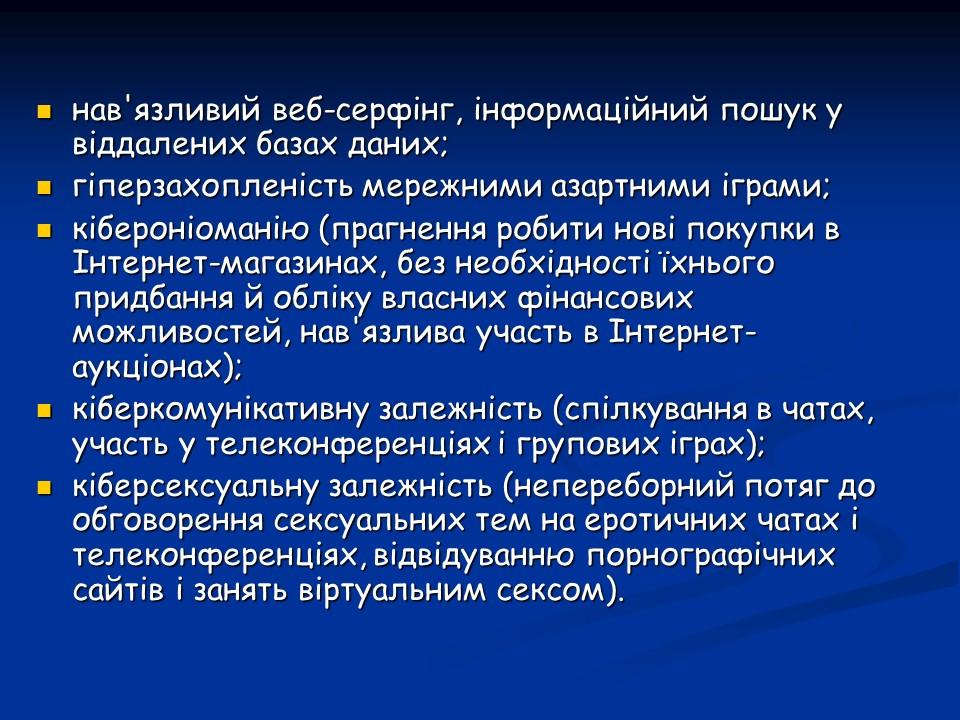 - нав'язливий веб-серфінг, інформаційний пошук у віддалених базах даних;
- гіперзахопленість мережними азартними іграми;
- кібероніоманію (прагнення робити нові покупки в Інтернет-магазинах, без необхідності їхнього придбання й обліку власних фінансових можливостей, нав'язлива участь в Інтернет-аукціонах);
- кіберкомунікативну залежність (спілкування в чатах, участь у телеконференціях і групових іграх);
- кіберсексуальну залежність (непереборний потяг до обговорення сексуальних тем на еротичних чатах і телеконференціях, відвідуванню порнографічних сайтів і занять віртуальним сексом).